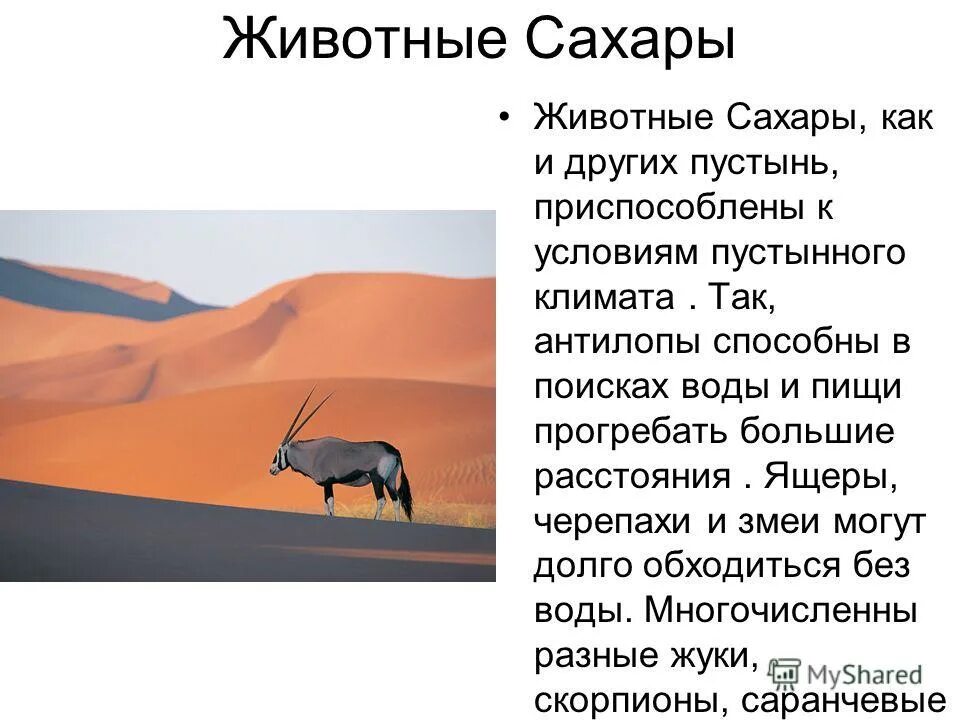 Животные Сахары

• Животные Сахары, как и других пустынь, приспособлены к условиям пустынного климата . Так, антилопы способны в поисках воды и пищи прогребать большие расстояния . Ящеры, черепахи и змеи могут долго обходиться без воды. Многочисленны разные жуки, скорпионы, саранчевые

MyShared